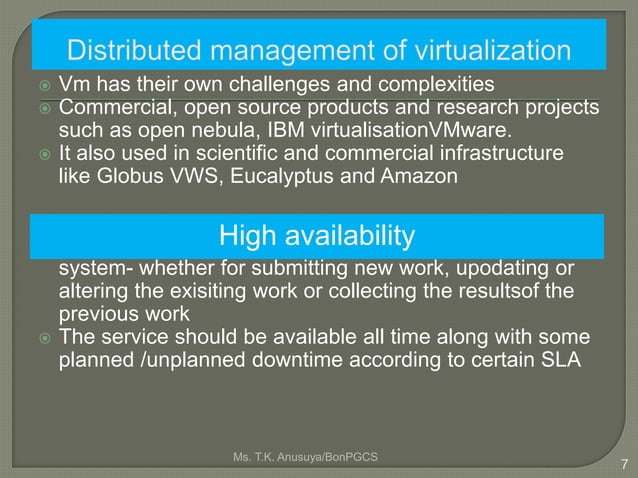 Distributed management of virtualization

Vm has their own challenges and complexities

Commercial, open source products and research projects such as open nebula, IBM virtualisationVMware.

It also used in scientific and commercial infrastructure like Globus VWS, Eucalyptus and Amazon

High availability

system- whether for submitting new work, upodating or altering the exisiting work or collecting the resultsof the previous work

The service should be available all time along with some planned /unplanned downtime according to certain SLA

Ms. T.K. Anusuya/BonPGCS

7